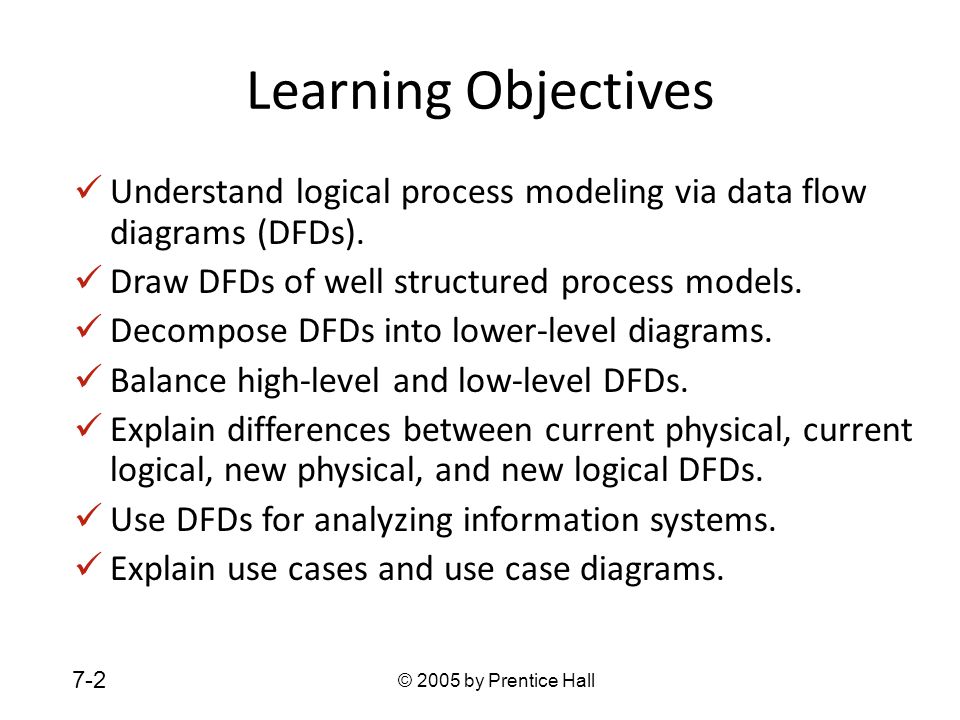 Learning Objectives

✓ Understand logical process modeling via data flow diagrams (DFDs).
✓ Draw DFDs of well structured process models.
✓ Decompose DFDs into lower-level diagrams.
✓ Balance high-level and low-level DFDs.
✓ Explain differences between current physical, current logical, new physical, and new logical DFDs.
✓ Use DFDs for analyzing information systems.
✓ Explain use cases and use case diagrams.

7-2

© 2005 by Prentice Hall